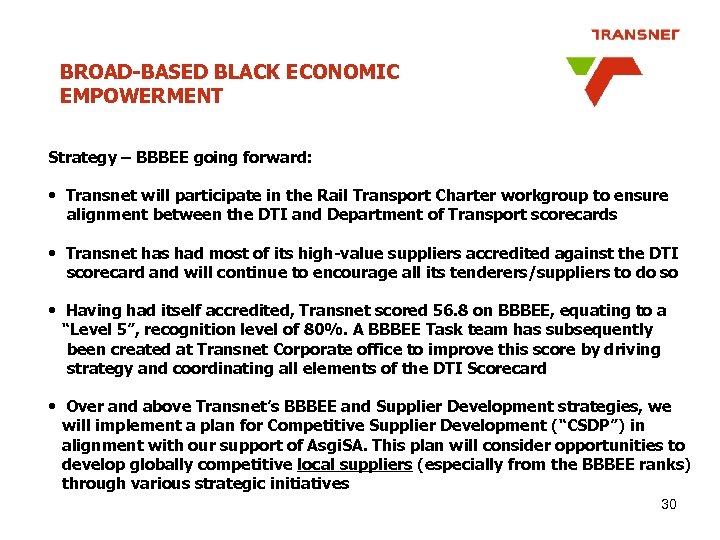 TRANSNET

BROAD-BASED BLACK ECONOMIC EMPOWERMENT

Strategy – BBBEE going forward:

• Transnet will participate in the Rail Transport Charter workgroup to ensure alignment between the DTI and Department of Transport scorecards

• Transnet has had most of its high-value suppliers accredited against the DTI scorecard and will continue to encourage all its tenderers/suppliers to do so

• Having had itself accredited, Transnet scored 56.8 on BBBEE, equating to a "Level 5", recognition level of 80%. A BBBEE Task team has subsequently been created at Transnet Corporate office to improve this score by driving strategy and coordinating all elements of the DTI Scorecard

• Over and above Transnet's BBBEE and Supplier Development strategies, we will implement a plan for Competitive Supplier Development ("CSDP") in alignment with our support of AsgiSA. This plan will consider opportunities to develop globally competitive local suppliers (especially from the BBBEE ranks) through various strategic initiatives

30